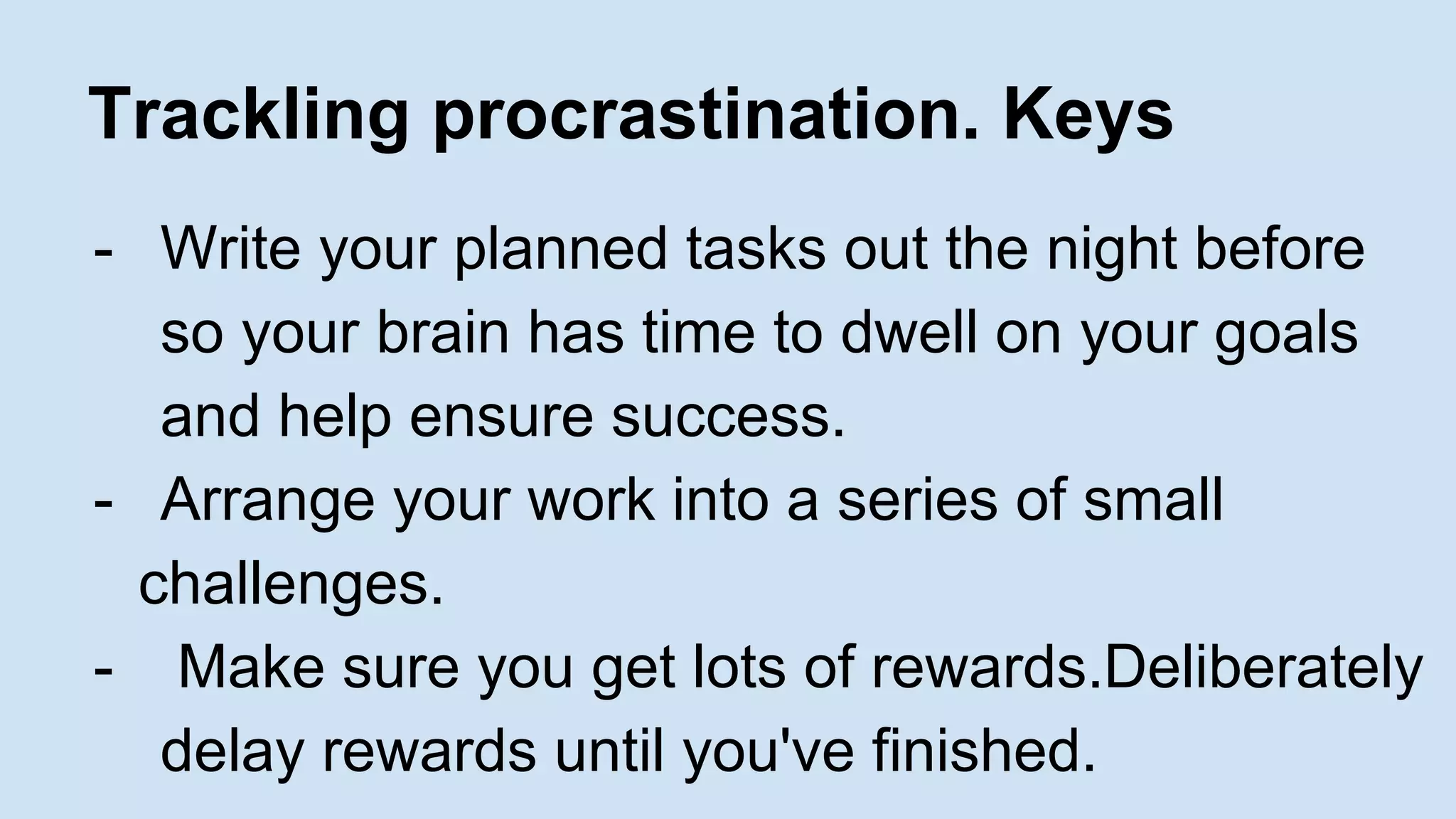 Trackling procrastination. Keys

- Write your planned tasks out the night before so your brain has time to dwell on your goals and help ensure success.
- Arrange your work into a series of small challenges.
- Make sure you get lots of rewards.Deliberately delay rewards until you've finished.